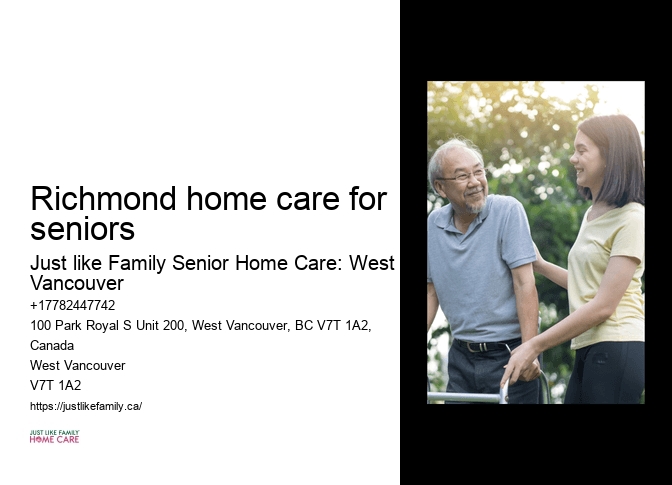 Richmond home care for seniors

Just like Family Senior Home Care: West Vancouver

+17782447742

100 Park Royal S Unit 200, West Vancouver, BC V7T 1A2, Canada

West Vancouver

V7T 1A2

https://justlikefamily.ca/

JUST LIKE FAMILY
HOME CARE